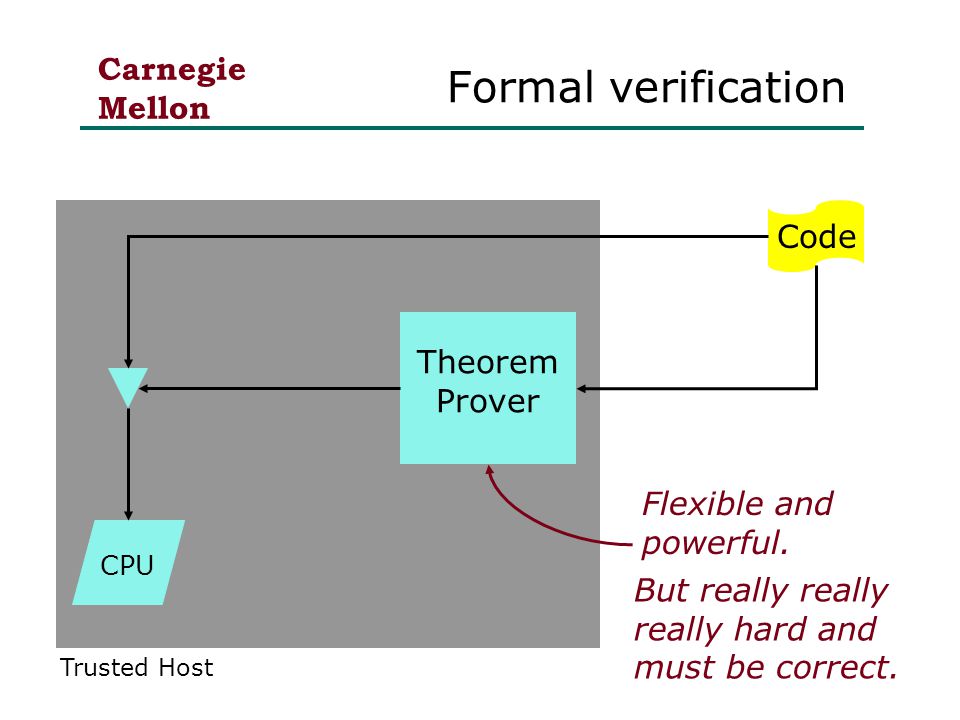 Carnegie Mellon

Formal verification

Code

Theorem Prover

CPU

Trusted Host

Flexible and powerful.

But really really really hard and must be correct.